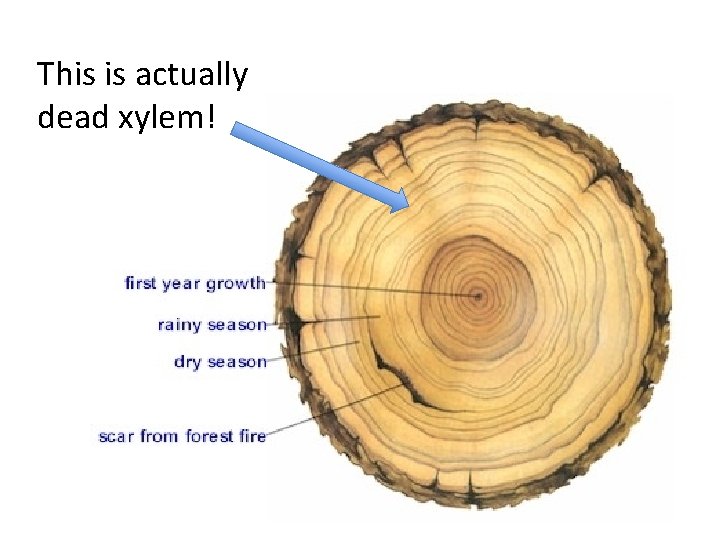 This is actually dead xylem!

first year growth

rainy season

dry season

scar from forest fire